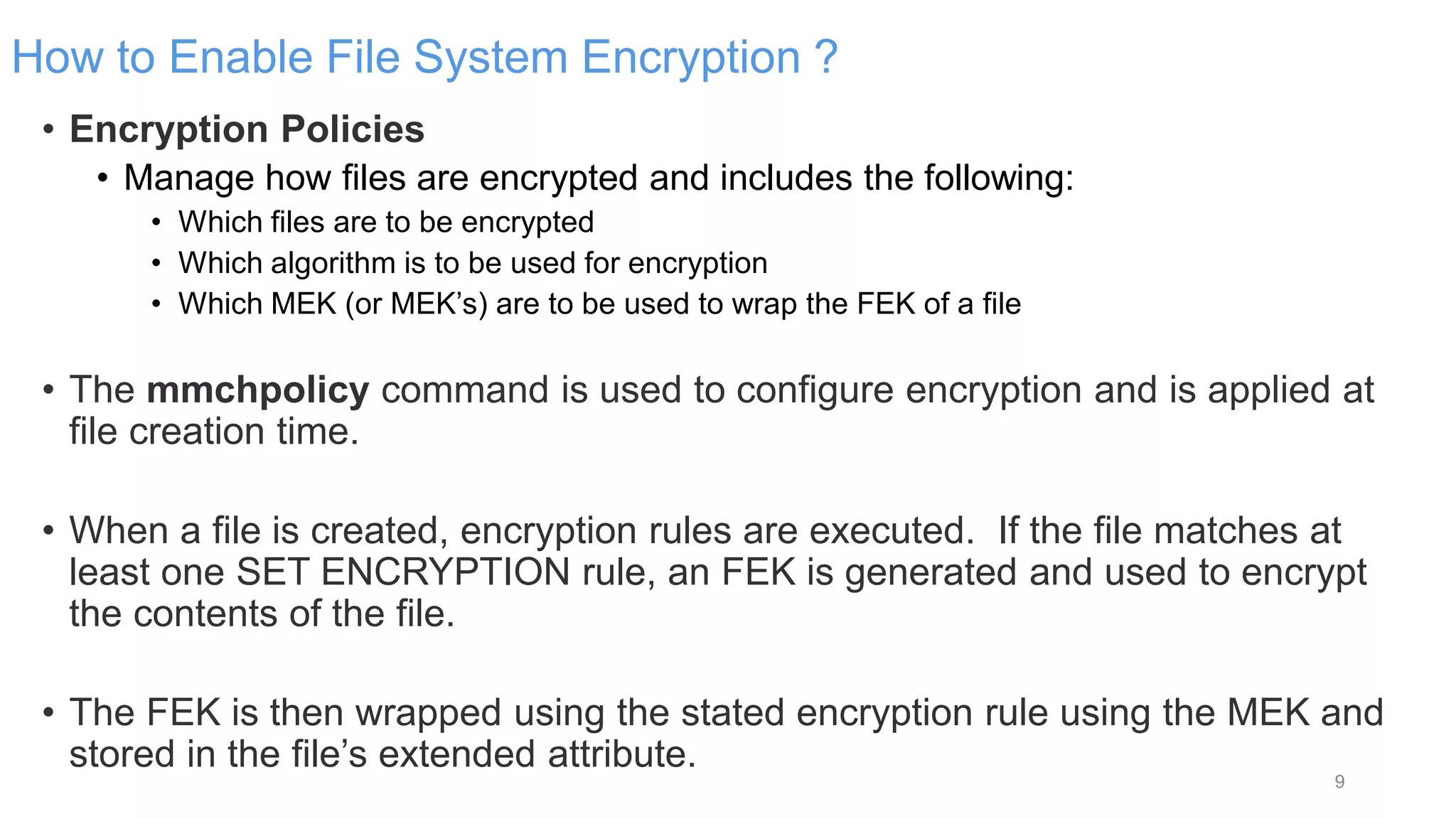 How to Enable File System Encryption ?

• Encryption Policies
• Manage how files are encrypted and includes the following:
• Which files are to be encrypted
• Which algorithm is to be used for encryption
• Which MEK (or MEK’s) are to be used to wrap the FEK of a file

• The mmchpolicy command is used to configure encryption and is applied at file creation time.

• When a file is created, encryption rules are executed. If the file matches at least one SET ENCRYPTION rule, an FEK is generated and used to encrypt the contents of the file.

• The FEK is then wrapped using the stated encryption rule using the MEK and stored in the file’s extended attribute.

9